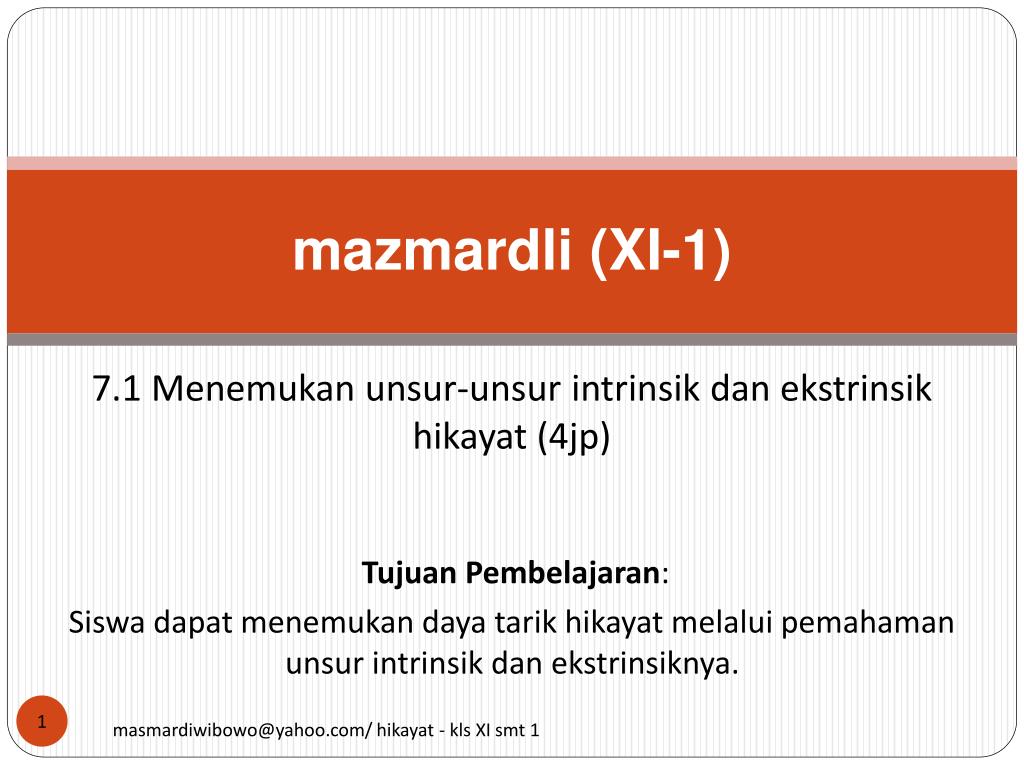 mazmardli (XI-1)

7.1 Menemukan unsur-unsur intrinsik dan ekstrinsik hikayat (4jp)

Tujuan Pembelajaran:
Siswa dapat menemukan daya tarik hikayat melalui pemahaman unsur intrinsik dan ekstrinsiknya.

1

masmardiwibowo@yahoo.com/ hikayat - kls XI smt 1